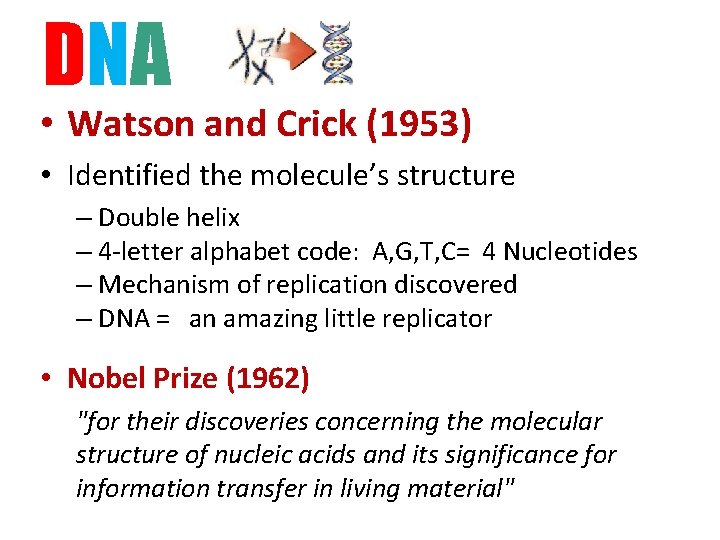 DNA

• Watson and Crick (1953)

• Identified the molecule's structure

– Double helix
– 4-letter alphabet code: A,G,T,C= 4 Nucleotides
– Mechanism of replication discovered
– DNA = an amazing little replicator

• Nobel Prize (1962)

"for their discoveries concerning the molecular structure of nucleic acids and its significance for information transfer in living material"